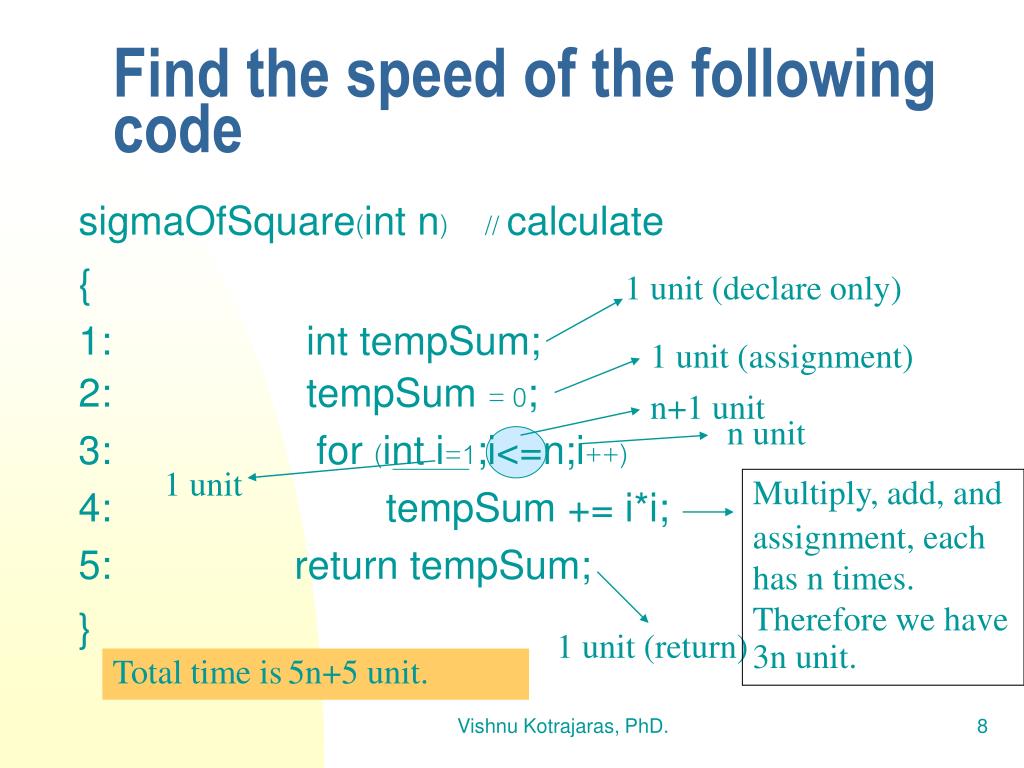 Find the speed of the following code

sigmaOfSquare(int n) // calculate

{

1: int tempSum;

2: tempSum = 0;

3: for (int i=1;i<=n;i++)

4: tempSum += i*i;

5: return tempSum;

}

1 unit (declare only)

1 unit (assignment)

n+1 unit

n unit

1 unit

Multiply, add, and assignment, each has n times. Therefore we have 3n unit.

1 unit (return)

Total time is 5n+5 unit.

Vishnu Kotrajaras, PhD.

8